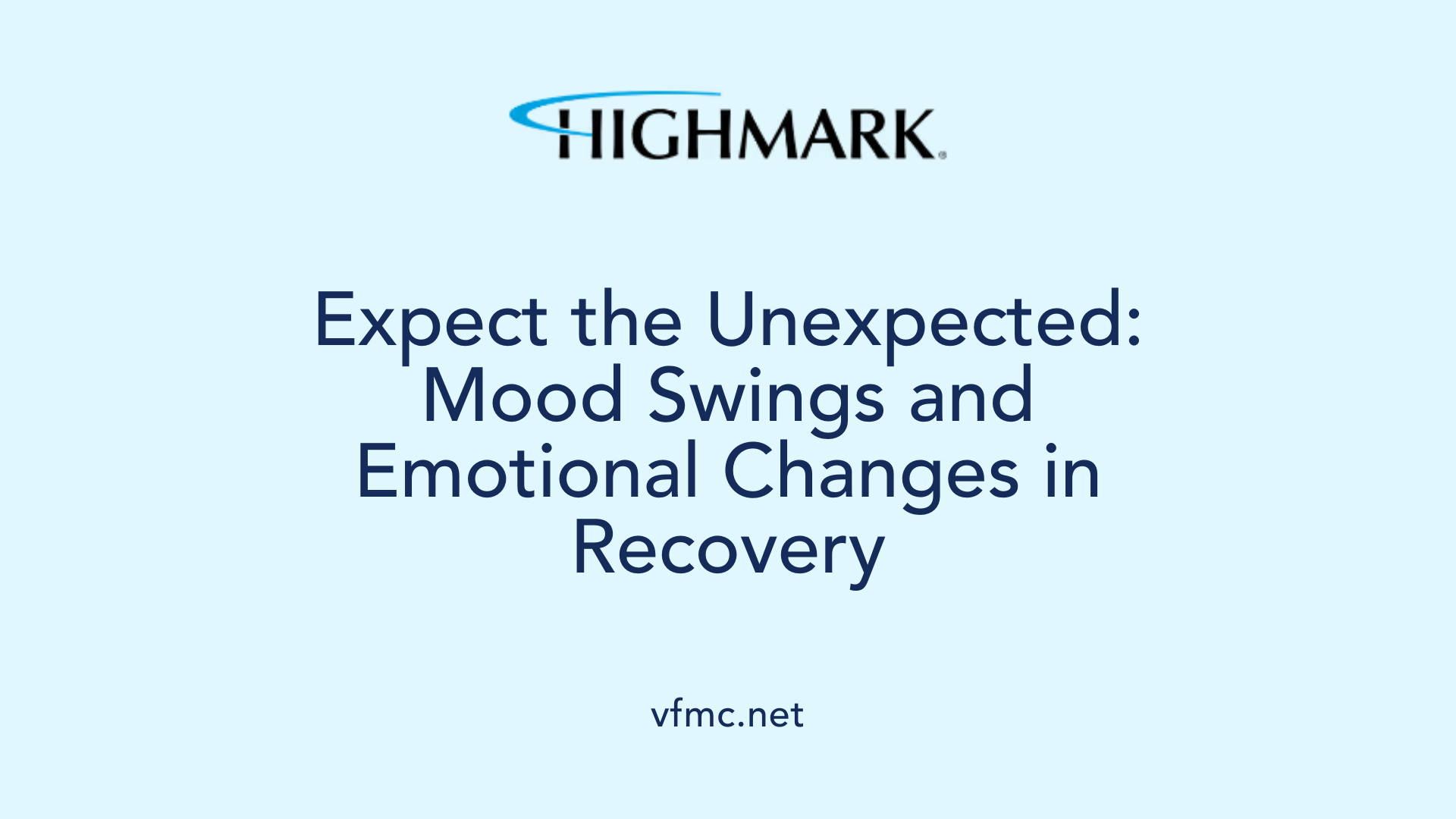 HIGHMARK®

Expect the Unexpected: Mood Swings and Emotional Changes in Recovery

vfmc.net